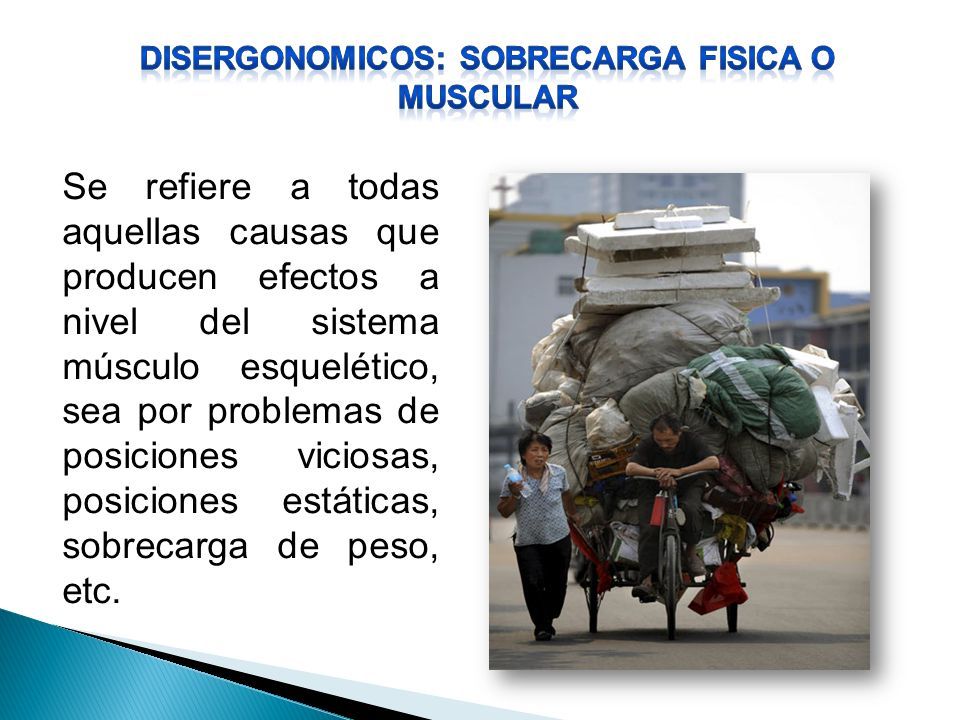 DISERGONOMICOS: SOBRECARGA FISICA O MUSCULAR

Se refiere a todas aquellas causas que producen efectos a nivel del sistema músculo esquelético, sea por problemas de posiciones viciosas, posiciones estáticas, sobrecarga de peso, etc.